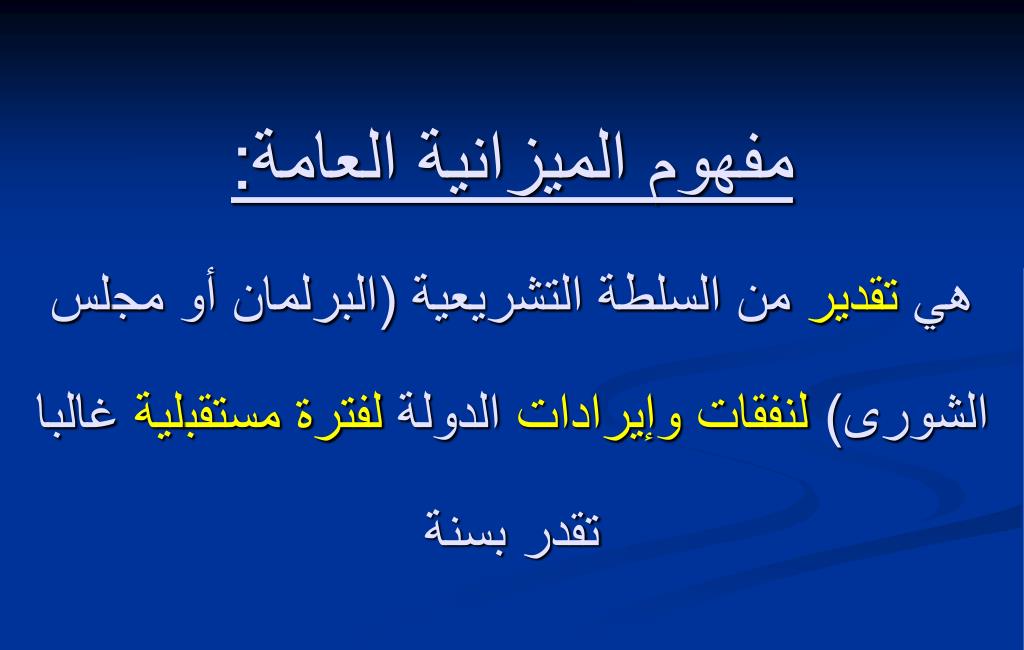 مفهوم الميزانية العامة:

هي تقدير من السلطة التشريعية (البرلمان أو مجلس الشورى) لنفقات وإيرادات الدولة لفترة مستقبلية غالبا تقدر بسنة